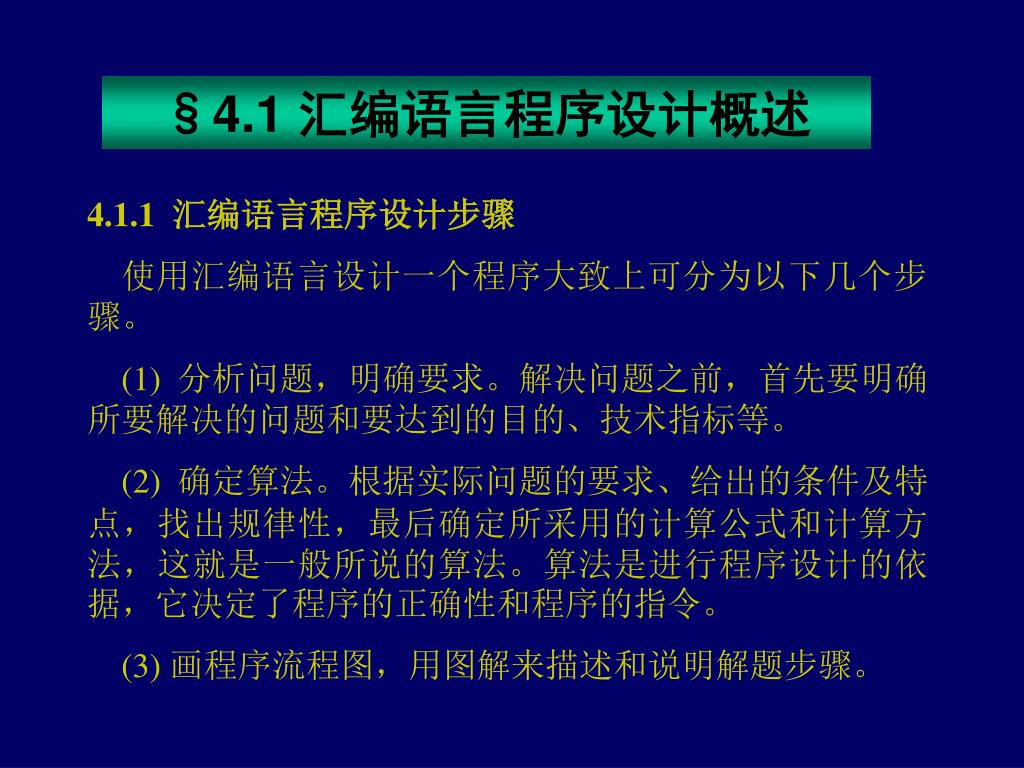 §4.1 汇编语言程序设计概述

4.1.1 汇编语言程序设计步骤

使用汇编语言设计一个程序大致上可分为以下几个步骤。

(1) 分析问题，明确要求。解决问题之前，首先要明确所要解决的问题和要达到的目的、技术指标等。

(2) 确定算法。根据实际问题的要求、给出的条件及特点，找出规律性，最后确定所采用的计算公式和计算方法，这就是一般所说的算法。算法是进行程序设计的依据，它决定了程序的正确性和程序的指令。

(3) 画程序流程图，用图解来描述和说明解题步骤。